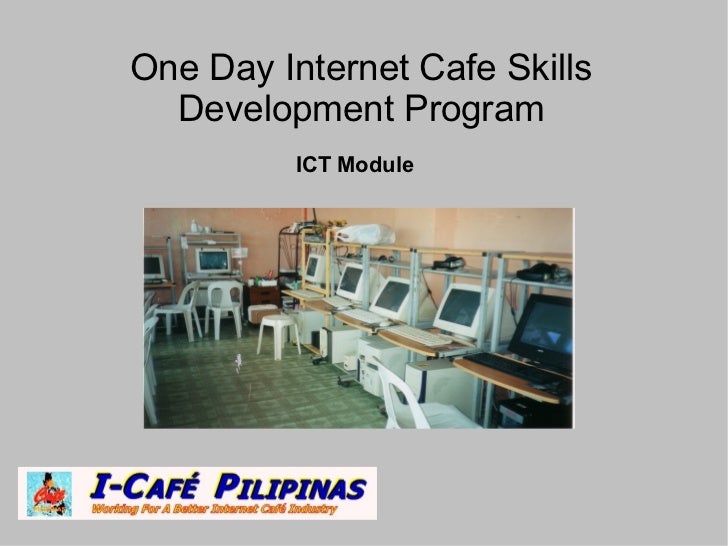 One Day Internet Cafe Skills Development Program

ICT Module

I-CAFÉ PILIPINAS
Working For A Better Internet Café Industry